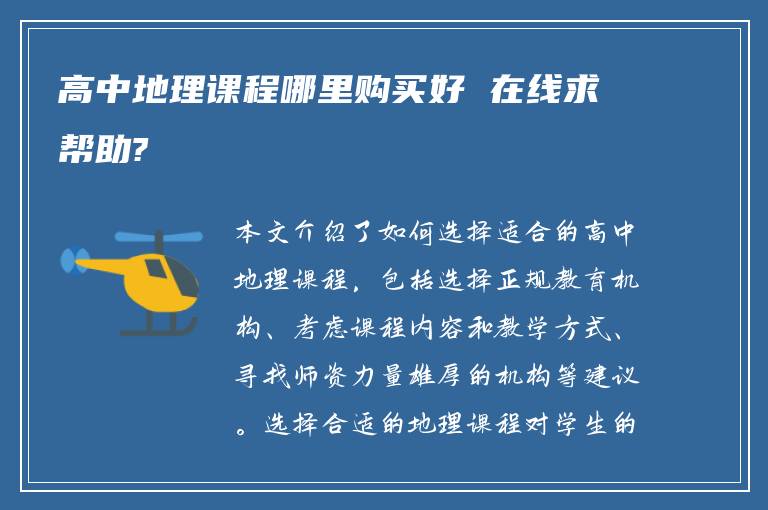 高中地理课程哪里购买好 在线求帮助?

本文介绍了如何选择适合的高中地理课程，包括选择正规教育机构、考虑课程内容和教学方式、寻找师资力量雄厚的机构等建议。选择合适的地理课程对学生的